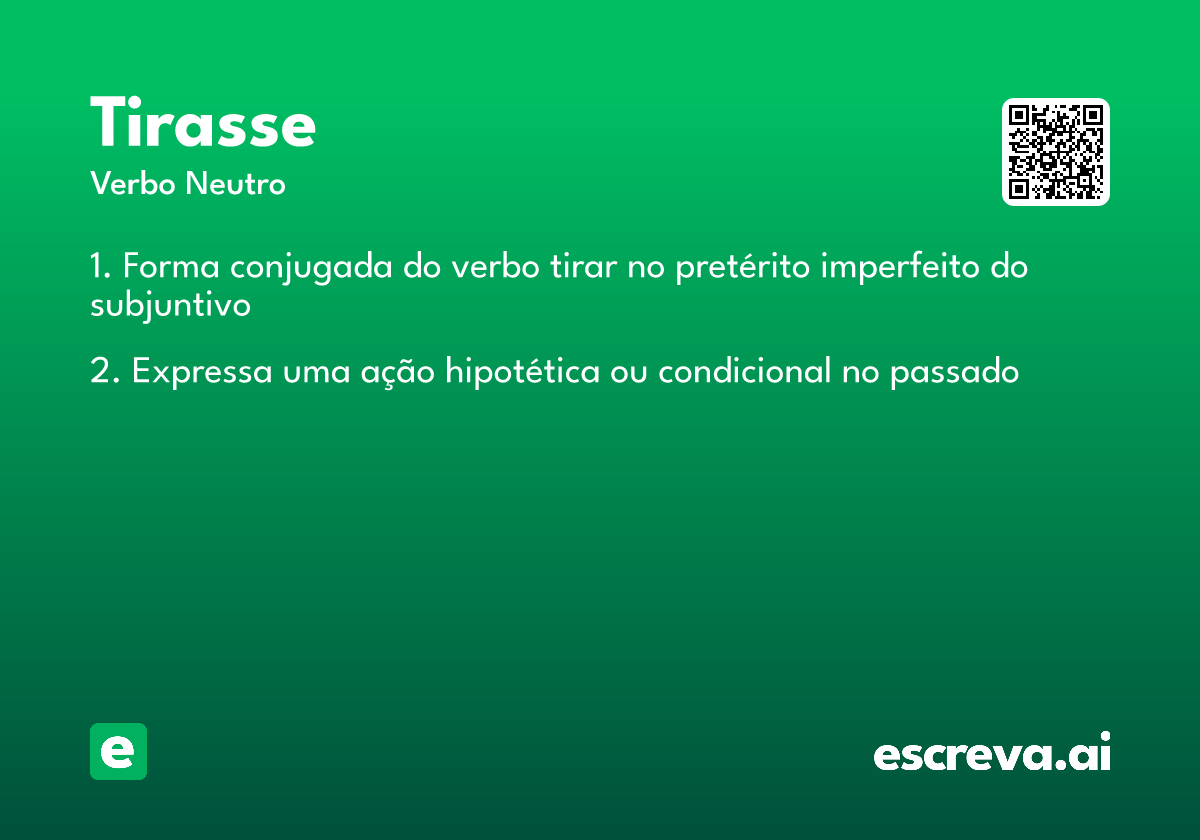 Tirasse
Verbo Neutro

1. Forma conjugada do verbo tirar no pretérito imperfeito do subjuntivo

2. Expressa uma ação hipotética ou condicional no passado

e

escreva.ai